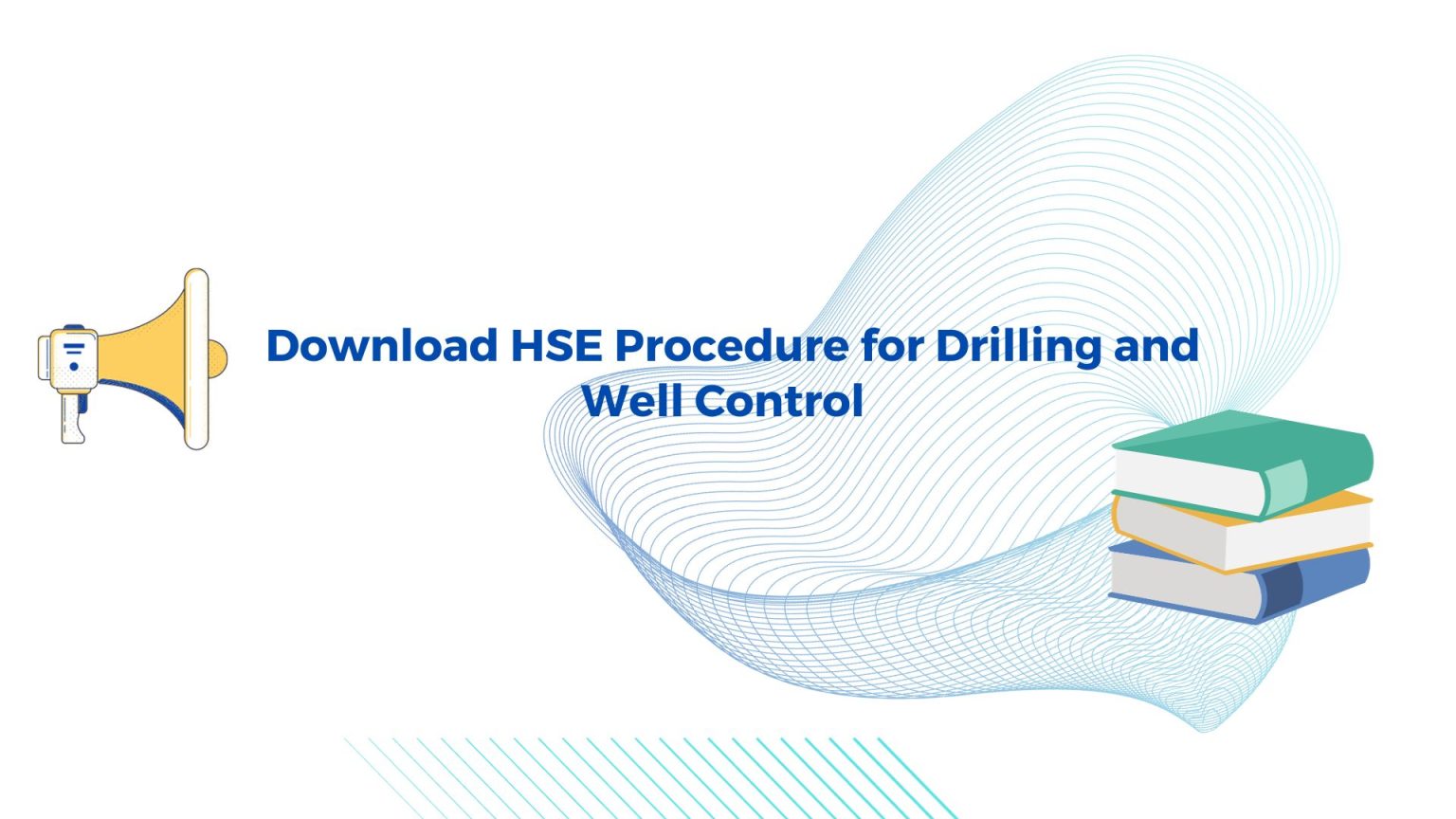 Download HSE Procedure for Drilling and Well Control